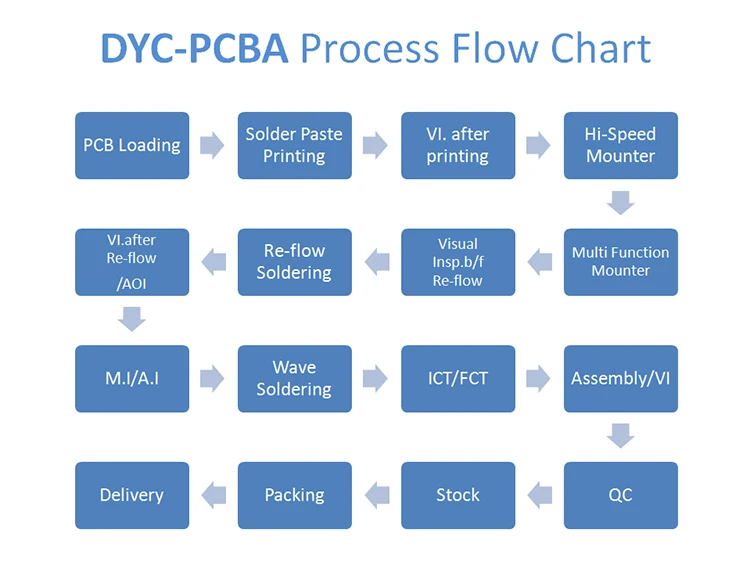 DYC-PCBA Process Flow Chart

PCB Loading

Solder Paste Printing

VI. after printing

Hi-Speed Mounter

Multi Function Mounter

Visual Insp.b/f Re-flow

Re-flow Soldering

VI.after Re-flow /AOI

M.I/A.I

Wave Soldering

ICT/FCT

Assembly/VI

QC

Stock

Packing

Delivery